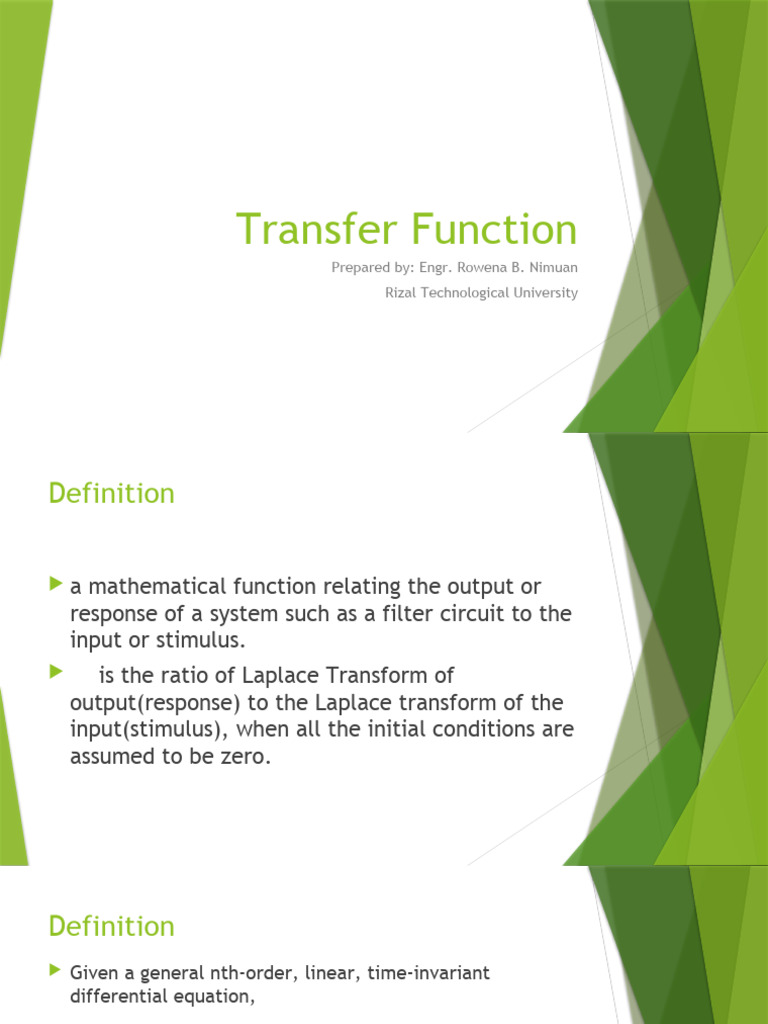 Transfer Function

Prepared by: Engr. Rowena B. Nimuan

Rizal Technological University

Definition

a mathematical function relating the output or response of a system such as a filter circuit to the input or stimulus.

is the ratio of Laplace Transform of output(response) to the Laplace transform of the input(stimulus), when all the initial conditions are assumed to be zero.

Definition

Given a general nth-order, linear, time-invariant differential equation,